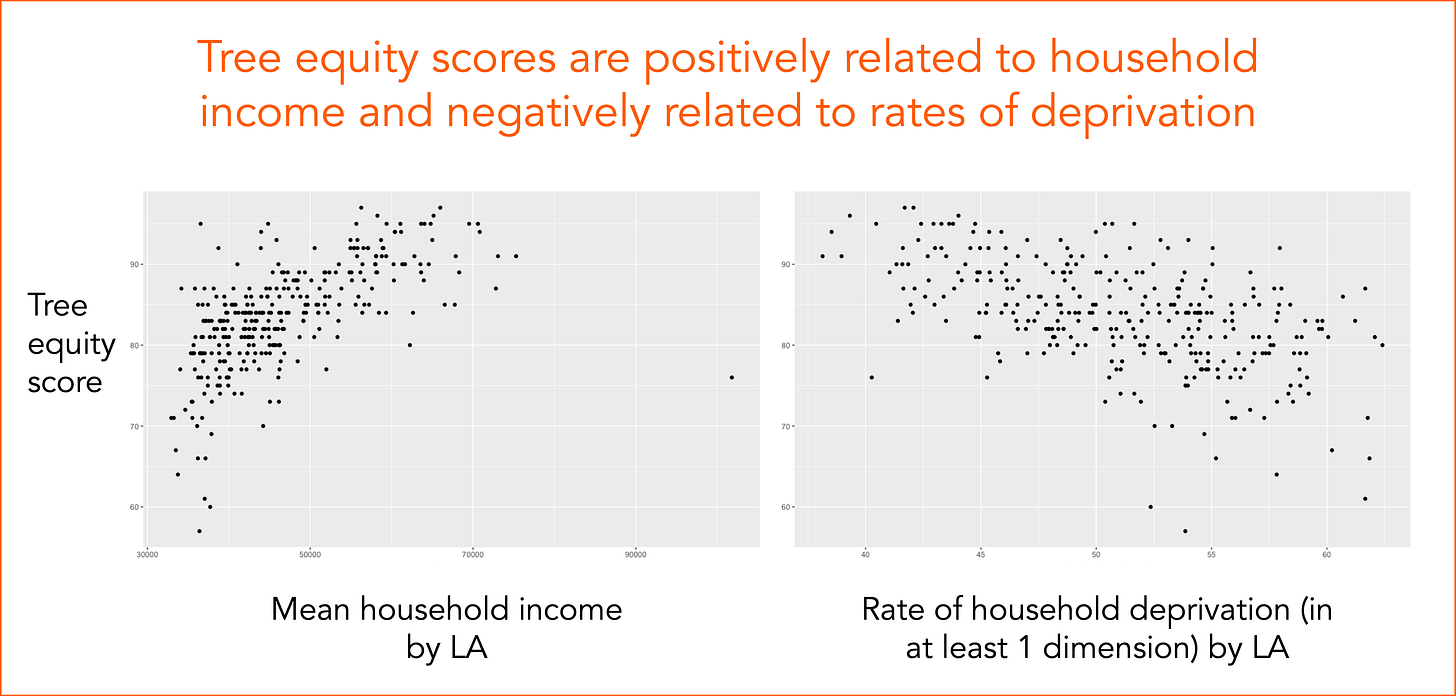 Tree equity scores are positively related to household income and negatively related to rates of deprivation

Tree equity score

90
80
70
60
30000
50000
70000
90000

Mean household income by LA

90
80
70
60
40
45
50
55
60

Rate of household deprivation (in at least 1 dimension) by LA